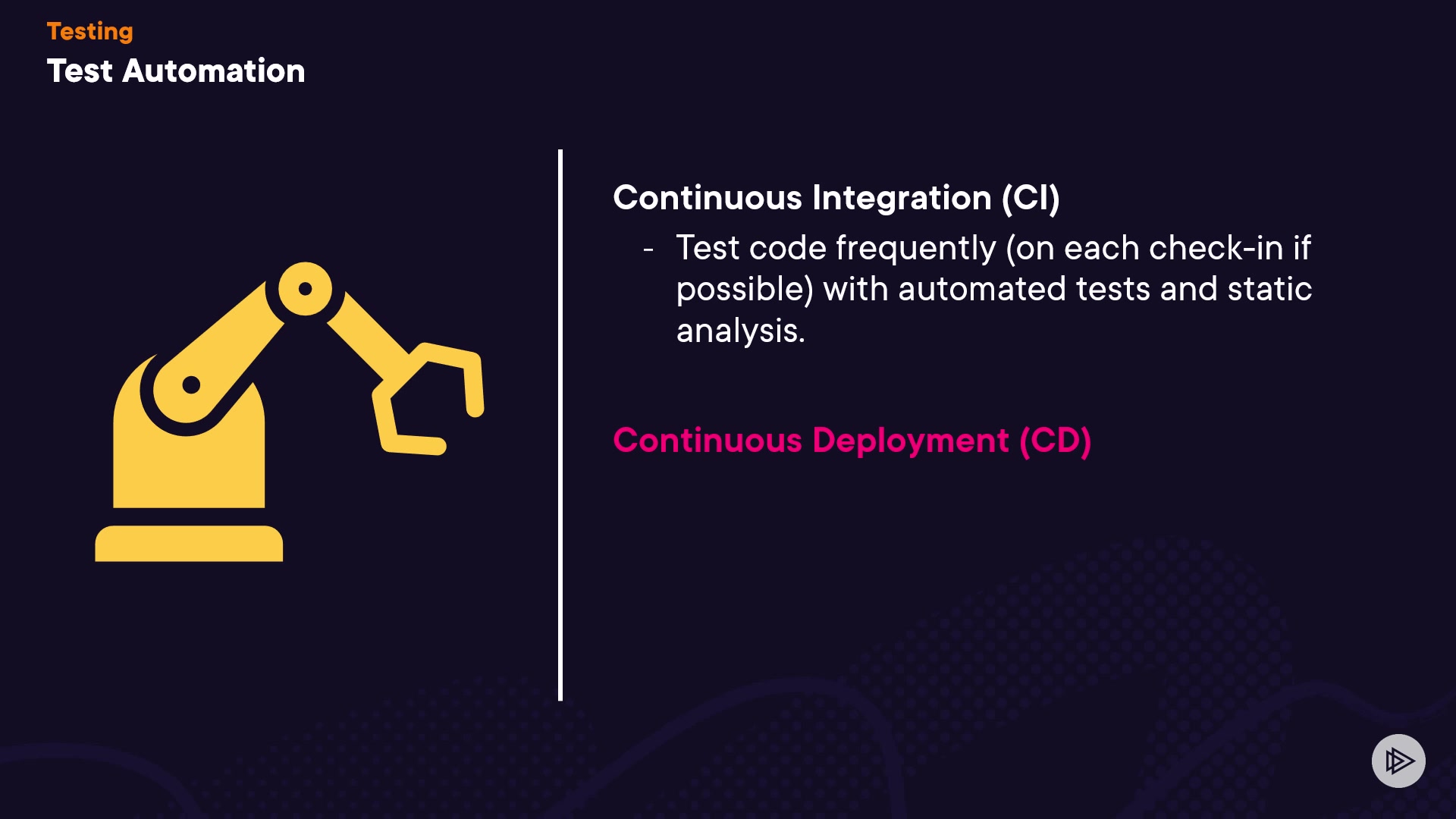 Testing
Test Automation

Continuous Integration (CI)
- Test code frequently (on each check-in if possible) with automated tests and static analysis.

Continuous Deployment (CD)